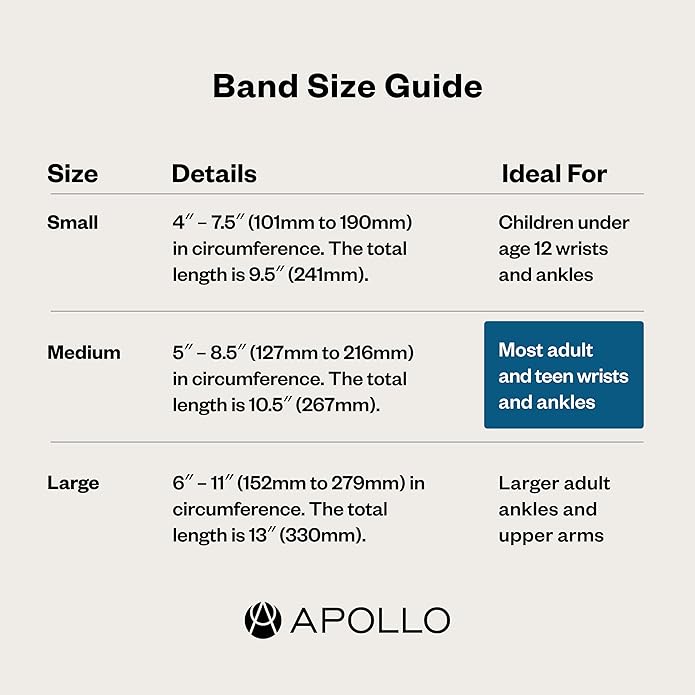 Band Size Guide

| Size | Details | Ideal For |
|---|---|---|
| Small | 4″ – 7.5″ (101mm to 190mm) in circumference. The total length is 9.5″ (241mm). | Children under age 12 wrists and ankles |
| Medium | 5″ – 8.5″ (127mm to 216mm) in circumference. The total length is 10.5″ (267mm). | Most adult and teen wrists and ankles |
| Large | 6″ – 11″ (152mm to 279mm) in circumference. The total length is 13″ (330mm). | Larger adult ankles and upper arms |

APOLLO